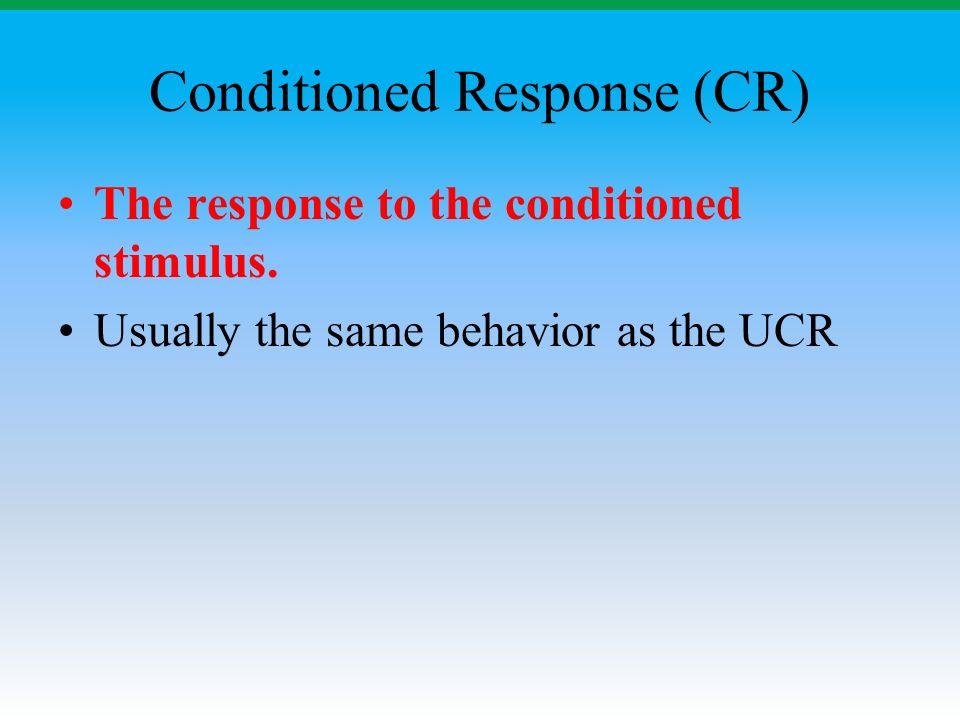 Conditioned Response (CR)

• The response to the conditioned stimulus.

• Usually the same behavior as the UCR